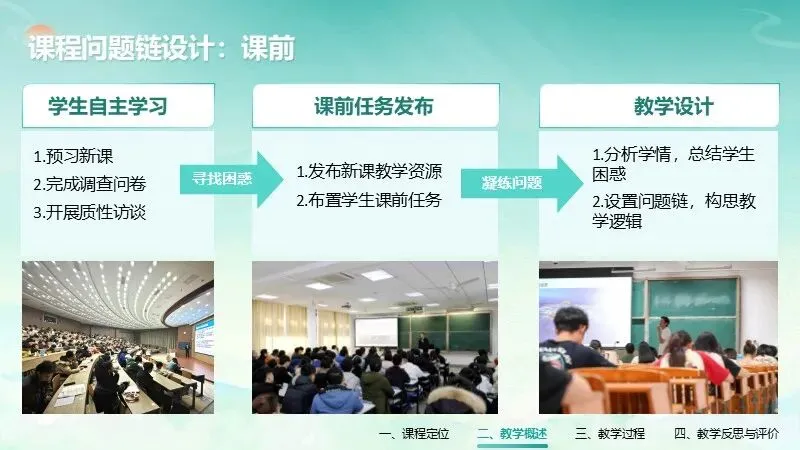 课程问题链设计：课前

学生自主学习

1.预习新课
2.完成调查问卷
3.开展质性访谈

寻找困惑

课前任务发布

1.发布新课教学资源
2.布置学生课前任务

凝练问题

教学设计

1.分析学情，总结学生困惑
2.设置问题链，构思教学逻辑

一、课程定位　二、教学概述　三、教学过程　四、教学反思与评价